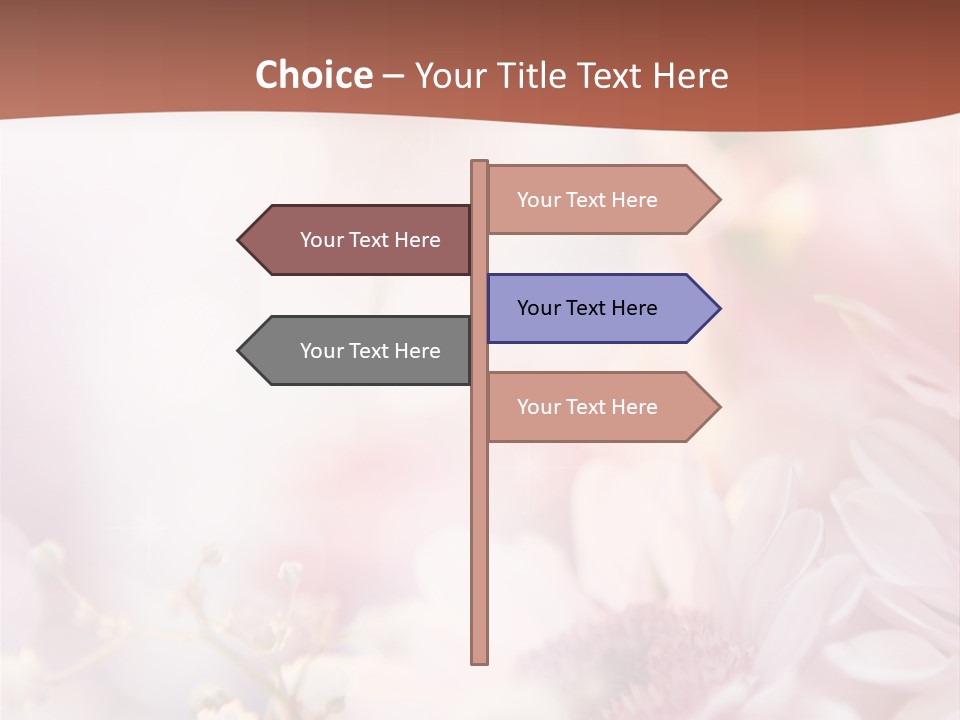 Choice – Your Title Text Here

Your Text Here

Your Text Here

Your Text Here

Your Text Here

Your Text Here